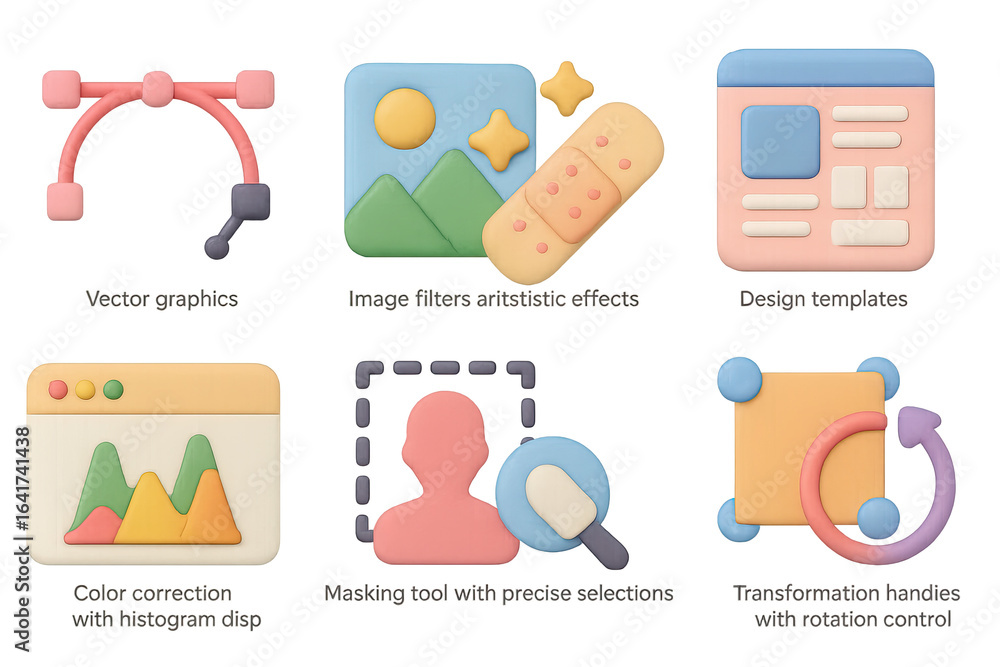 Vector graphics

Image filters aritstistic effects

Design templates

Color correction with histogram disp

Masking tool with precise selections

Transformation handies with rotation control

Adobe Stock | #1641741438